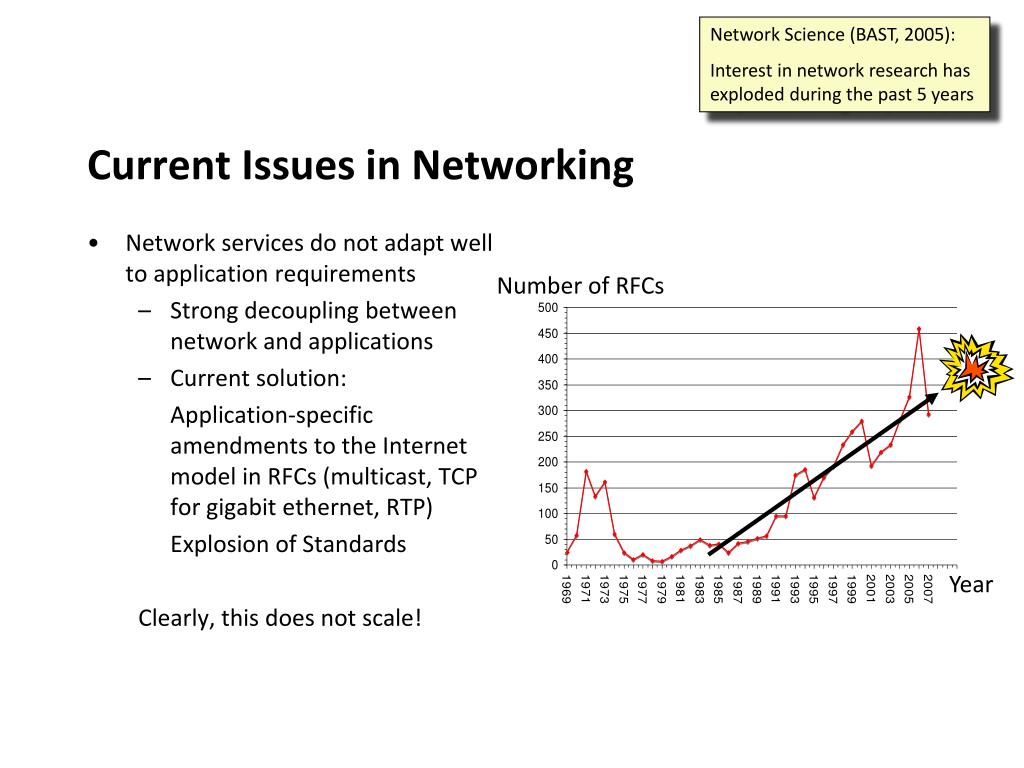 Network Science (BAST, 2005):

Interest in network research has exploded during the past 5 years

Current Issues in Networking

• Network services do not adapt well to application requirements
– Strong decoupling between network and applications
– Current solution:
Application-specific amendments to the Internet model in RFCs (multicast, TCP for gigabit ethernet, RTP)
Explosion of Standards

Clearly, this does not scale!

Number of RFCs

500
450
400
350
300
250
200
150
100
50
0

1969 1971 1973 1975 1977 1979 1981 1983 1985 1987 1989 1991 1993 1995 1997 1999 2001 2003 2005 2007

Year